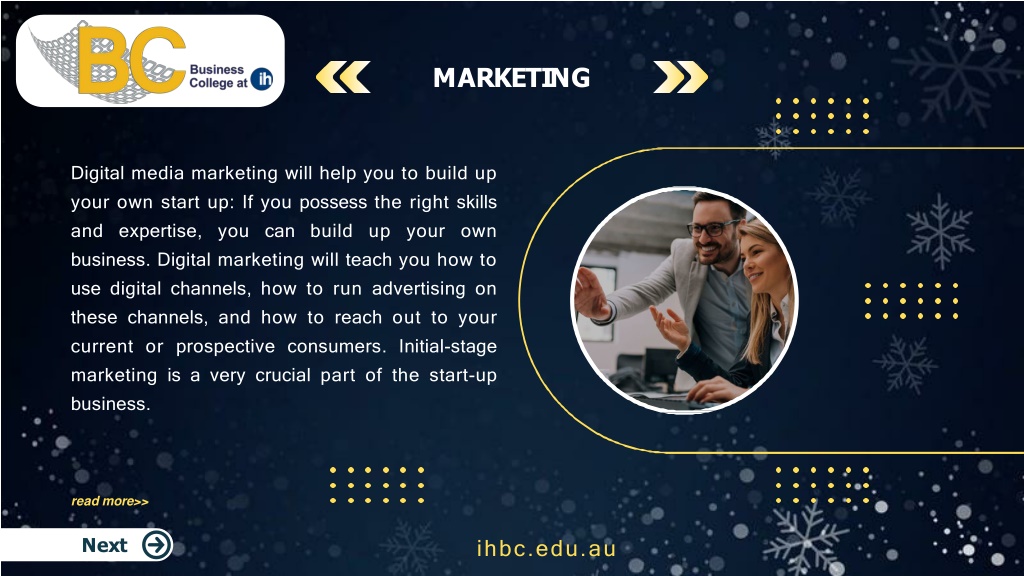 BC Business College at ih

MARKETING

Digital media marketing will help you to build up your own start up: If you possess the right skills and expertise, you can build up your own business. Digital marketing will teach you how to use digital channels, how to run advertising on these channels, and how to reach out to your current or prospective consumers. Initial-stage marketing is a very crucial part of the start-up business.

read more>>

Next

ihbc.edu.au